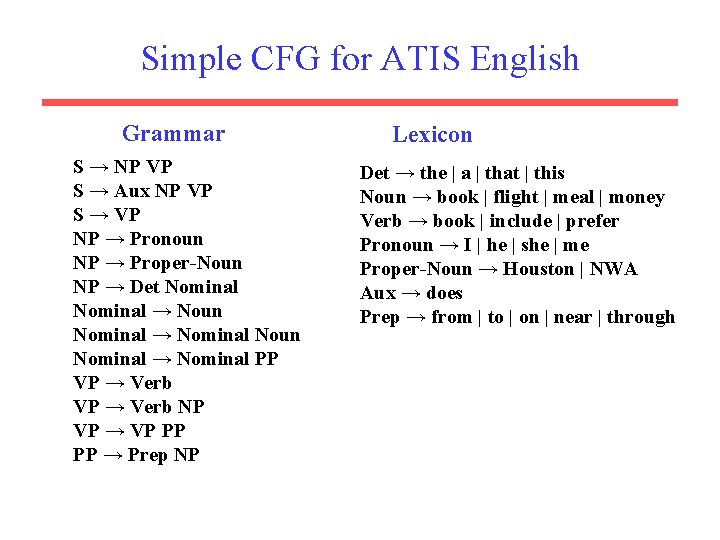 Simple CFG for ATIS English

Grammar

S → NP VP
S → Aux NP VP
S → VP
NP → Pronoun
NP → Proper-Noun
NP → Det Nominal
Nominal → Noun
Nominal → Nominal Noun
Nominal → Nominal PP
VP → Verb
VP → Verb NP
VP → VP PP
PP → Prep NP

Lexicon

Det → the | a | that | this
Noun → book | flight | meal | money
Verb → book | include | prefer
Pronoun → I | he | she | me
Proper-Noun → Houston | NWA
Aux → does
Prep → from | to | on | near | through